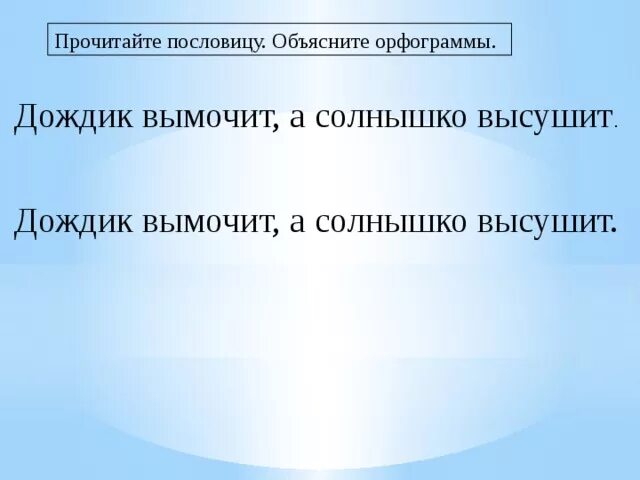 Прочитайте пословицу. Объясните орфограммы.

Дождик вымочит, а солнышко высушит.

Дождик вымочит, а солнышко высушит.